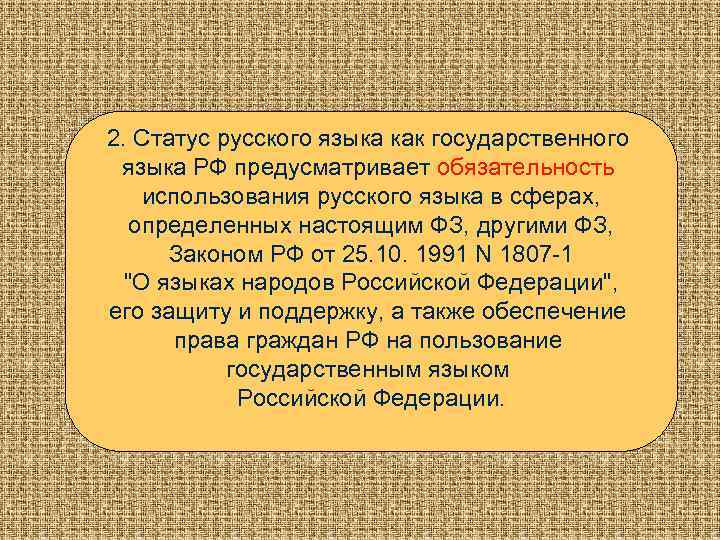 2. Статус русского языка как государственного языка РФ предусматривает обязательность использования русского языка в сферах, определенных настоящим ФЗ, другими ФЗ, Законом РФ от 25.10. 1991 N 1807-1 "О языках народов Российской Федерации", его защиту и поддержку, а также обеспечение права граждан РФ на пользование государственным языком Российской Федерации.